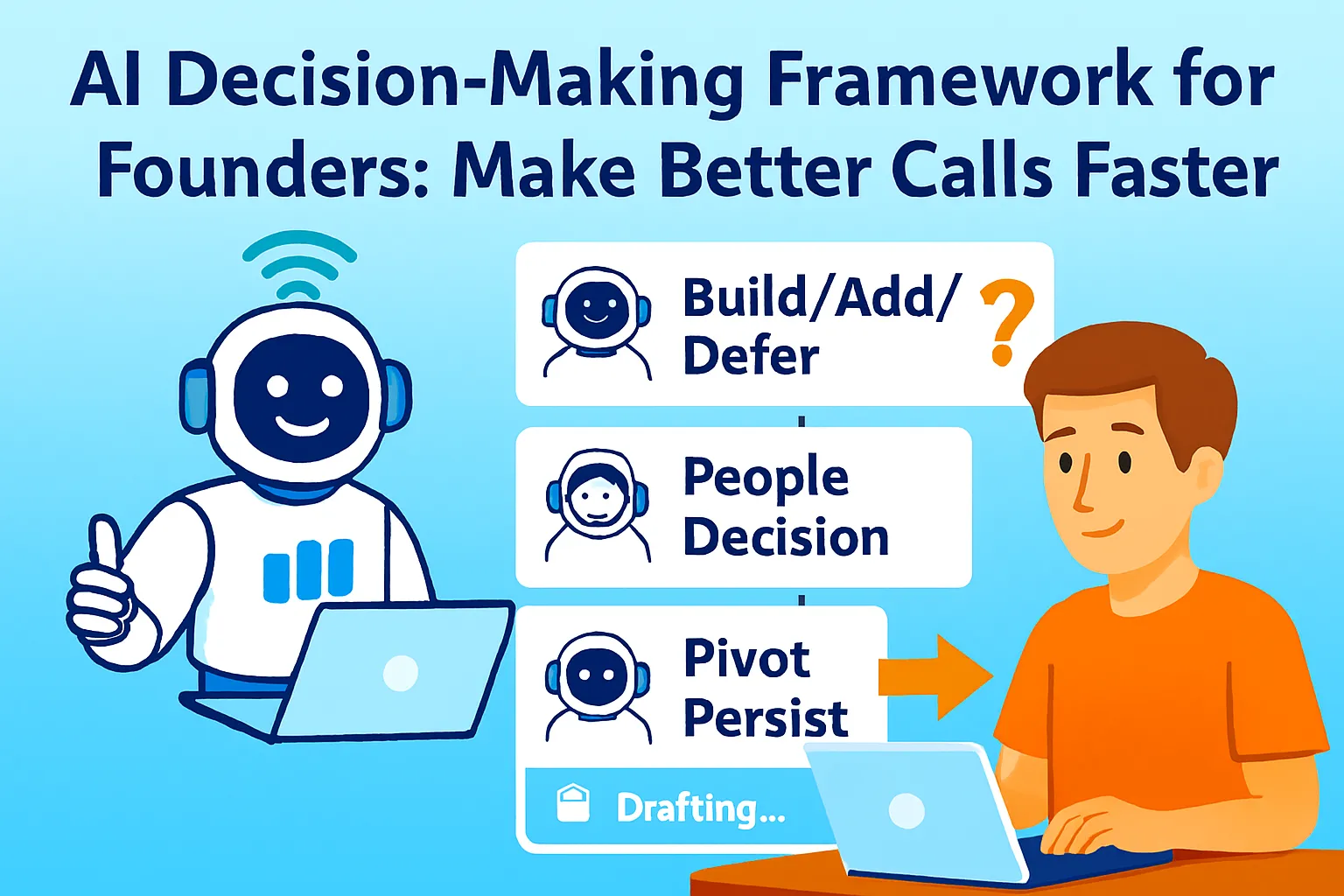 AI Decision-Making Framework for Founders: Make Better Calls Faster

Build/Add/ Defer ?

People Decision

Pivot Persist

Drafting...